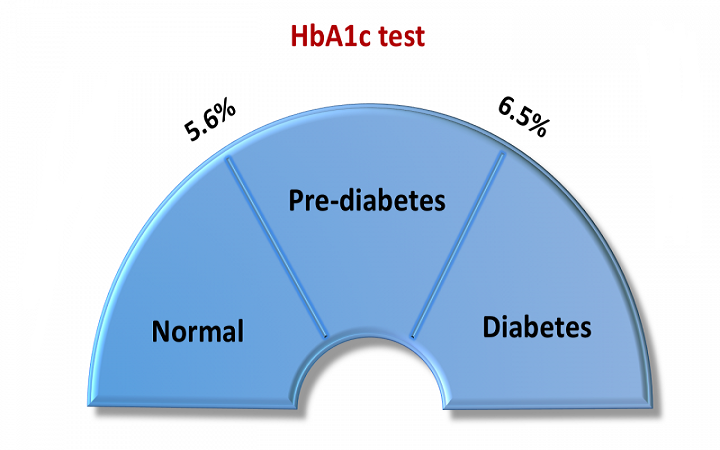 HbA1c test

5.6%

6.5%

Pre-diabetes

Normal

Diabetes